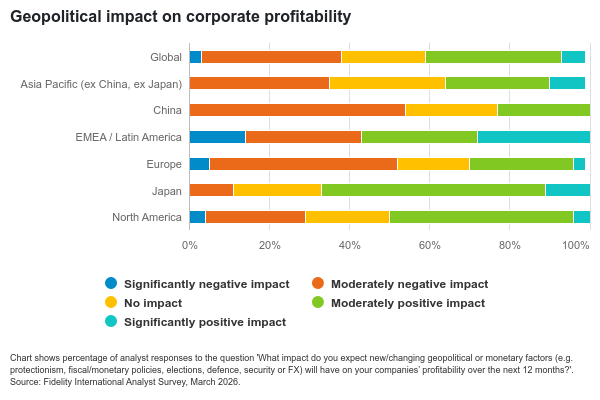 Geopolitical impact on corporate profitability

Global
Asia Pacific (ex China, ex Japan)
China
EMEA / Latin America
Europe
Japan
North America

0%
20%
40%
60%
80%
100%

Significantly negative impact
Moderately negative impact
No impact
Moderately positive impact
Significantly positive impact

Chart shows percentage of analyst responses to the question 'What impact do you expect new/changing geopolitical or monetary factors (e.g. protectionism, fiscal/monetary policies, elections, defence, security or FX) will have on your companies' profitability over the next 12 months?'. Source: Fidelity International Analyst Survey, March 2026.